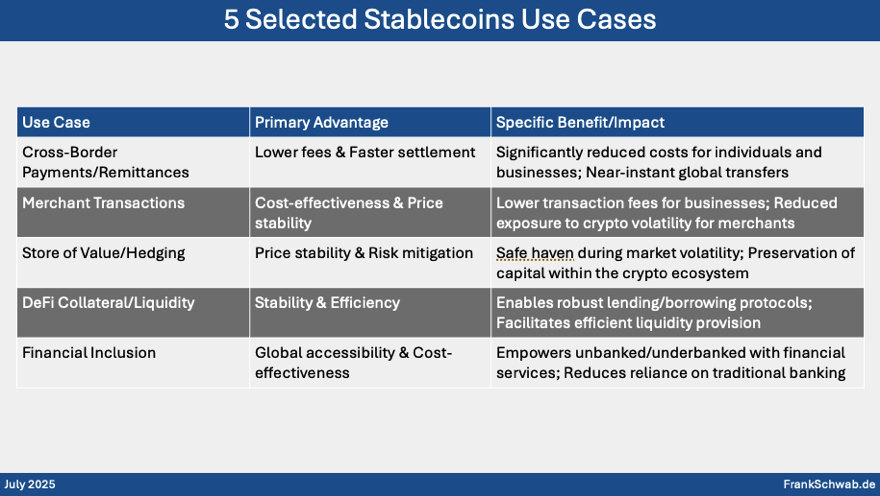 5 Selected Stablecoins Use Cases

| Use Case | Primary Advantage | Specific Benefit/Impact |
|---|---|---|
| Cross-Border Payments/Remittances | Lower fees & Faster settlement | Significantly reduced costs for individuals and businesses; Near-instant global transfers |
| Merchant Transactions | Cost-effectiveness & Price stability | Lower transaction fees for businesses; Reduced exposure to crypto volatility for merchants |
| Store of Value/Hedging | Price stability & Risk mitigation | Safe haven during market volatility; Preservation of capital within the crypto ecosystem |
| DeFi Collateral/Liquidity | Stability & Efficiency | Enables robust lending/borrowing protocols; Facilitates efficient liquidity provision |
| Financial Inclusion | Global accessibility & Cost-effectiveness | Empowers unbanked/underbanked with financial services; Reduces reliance on traditional banking |

July 2025

FrankSchwab.de